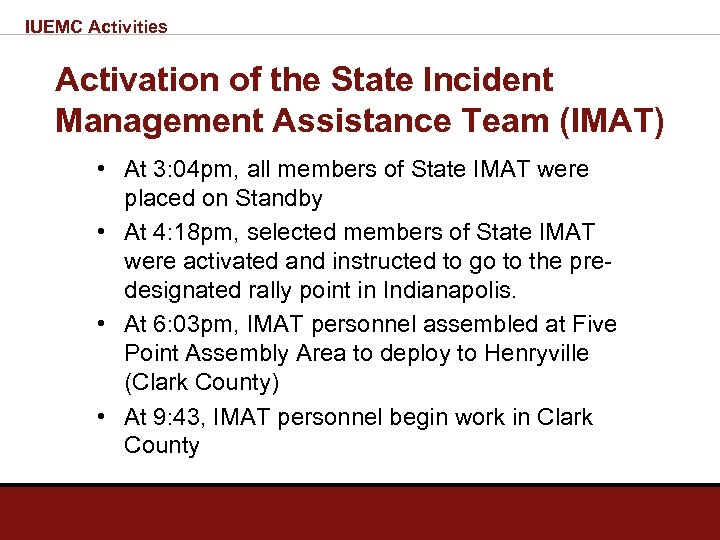 IUEMC Activities

Activation of the State Incident Management Assistance Team (IMAT)

• At 3:04pm, all members of State IMAT were placed on Standby
• At 4:18pm, selected members of State IMAT were activated and instructed to go to the pre-designated rally point in Indianapolis.
• At 6:03pm, IMAT personnel assembled at Five Point Assembly Area to deploy to Henryville (Clark County)
• At 9:43, IMAT personnel begin work in Clark County